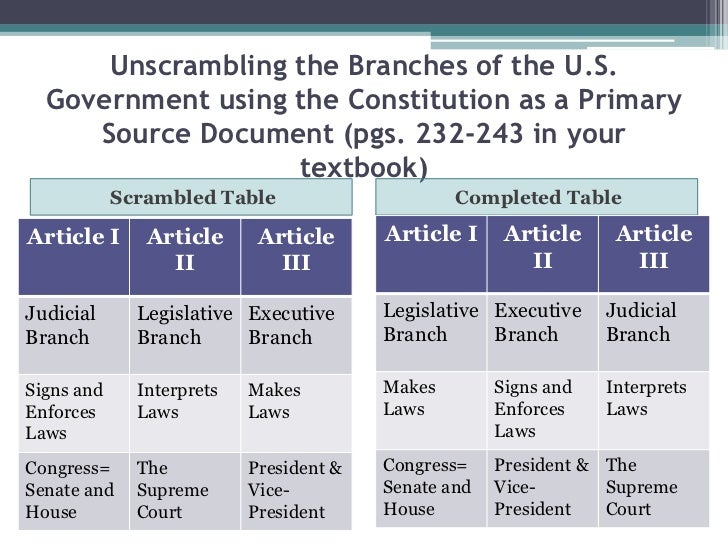 Unscrambling the Branches of the U.S. Government using the Constitution as a Primary Source Document (pgs. 232-243 in your textbook)

Scrambled Table

| Article I | Article II | Article III |
|---|---|---|
| Judicial Branch | Legislative Branch | Executive Branch |
| Signs and Enforces Laws | Interprets Laws | Makes Laws |
| Congress= Senate and House | The Supreme Court | President & Vice-President |

Completed Table

| Article I | Article II | Article III |
|---|---|---|
| Legislative Branch | Executive Branch | Judicial Branch |
| Makes Laws | Signs and Enforces Laws | Interprets Laws |
| Congress= Senate and House | President & Vice-President | The Supreme Court |